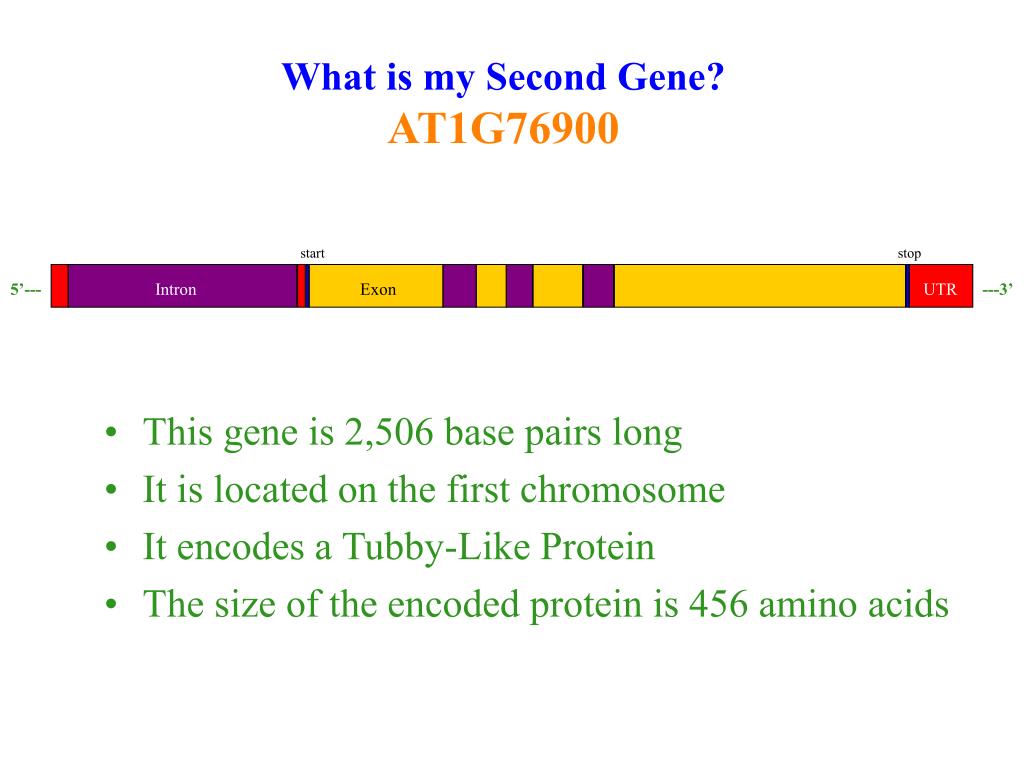 What is my Second Gene?
AT1G76900

start

stop

5’--- Intron Exon UTR ---3’

• This gene is 2,506 base pairs long
• It is located on the first chromosome
• It encodes a Tubby-Like Protein
• The size of the encoded protein is 456 amino acids